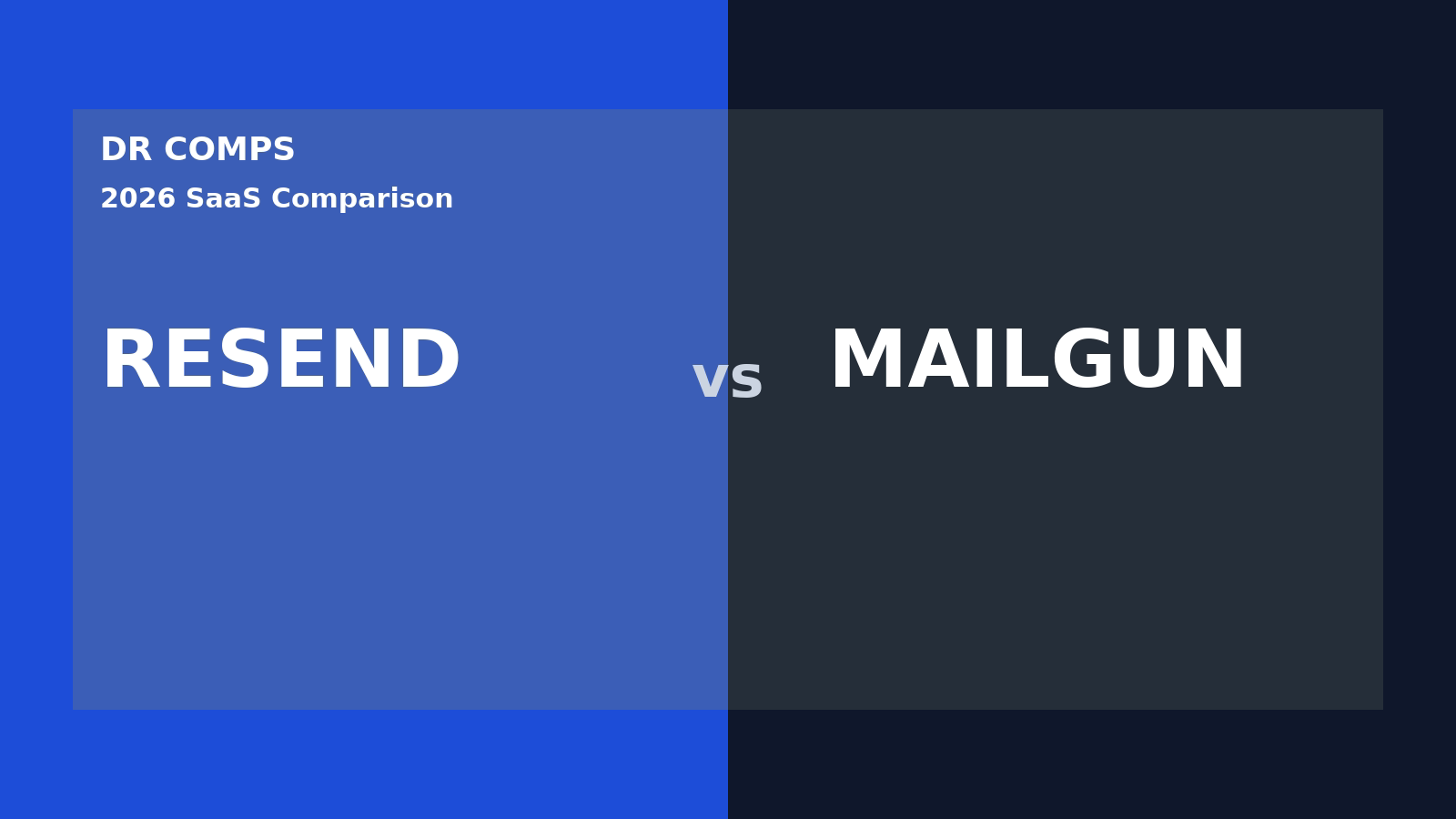 DR COMPS
2026 SaaS Comparison

RESEND vs MAILGUN